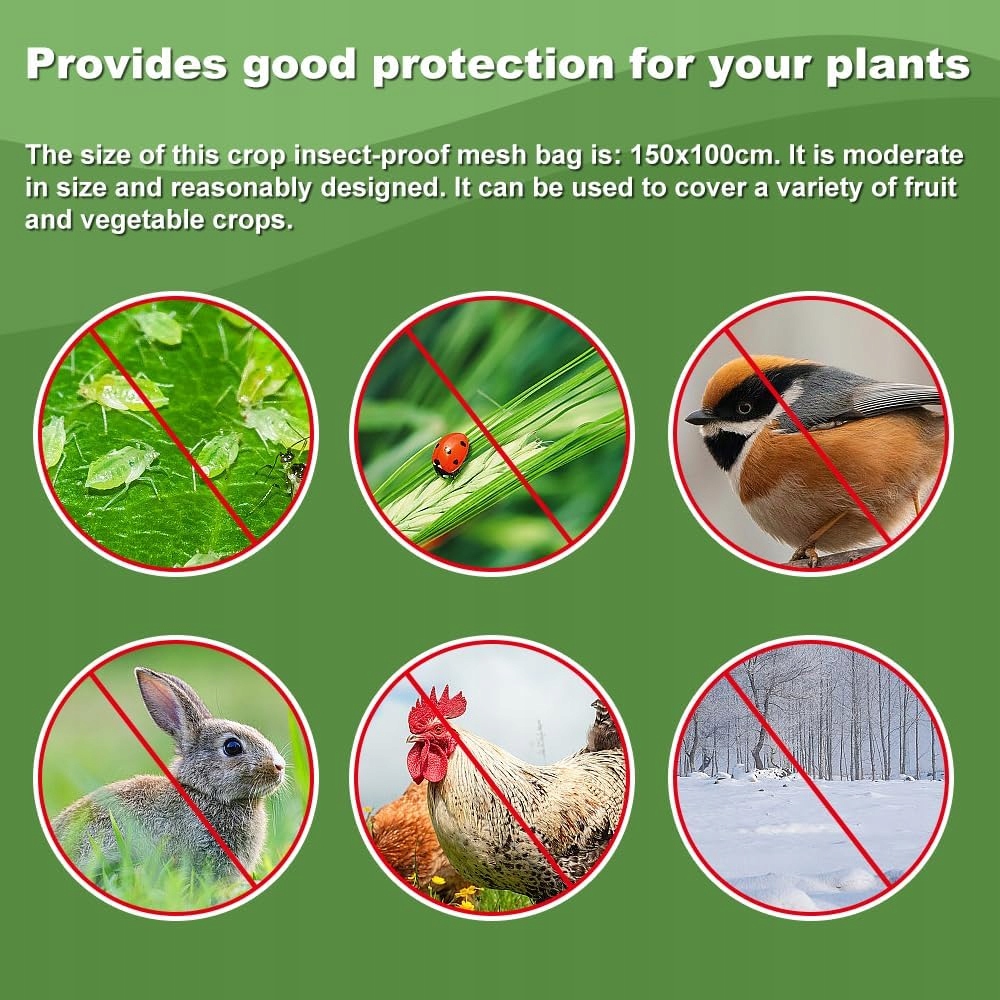 Provides good protection for your plants

The size of this crop insect-proof mesh bag is: 150x100cm. It is moderate in size and reasonably designed. It can be used to cover a variety of fruit and vegetable crops.